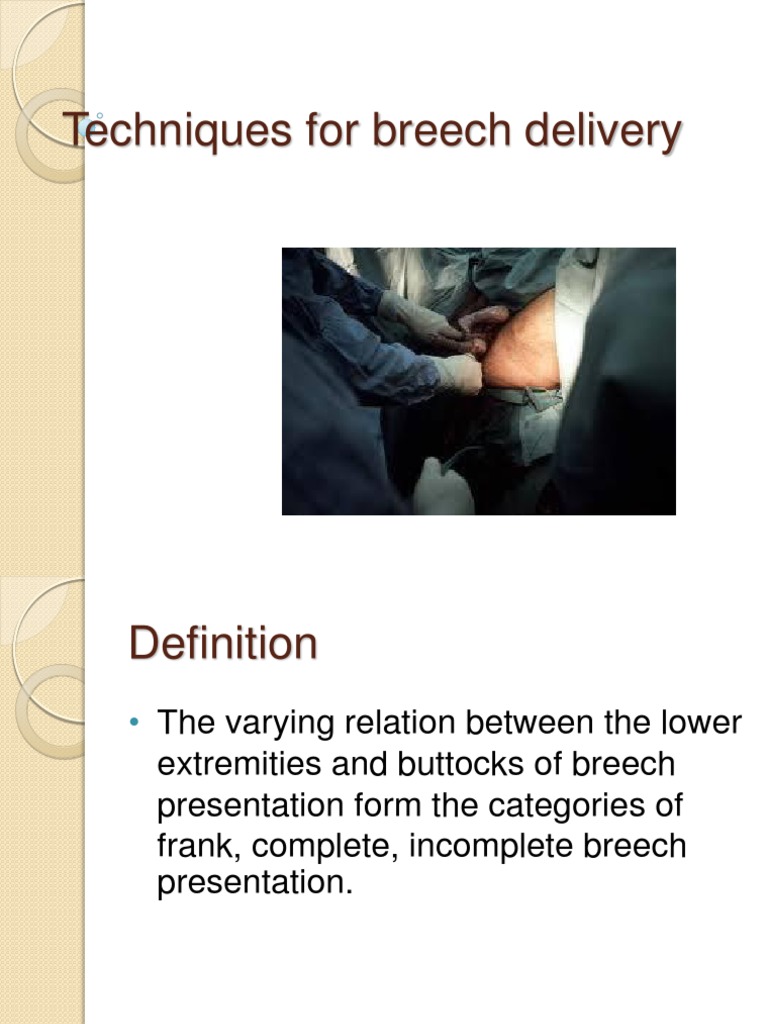 Techniques for breech delivery

Definition

• The varying relation between the lower extremities and buttocks of breech presentation form the categories of frank, complete, incomplete breech presentation.